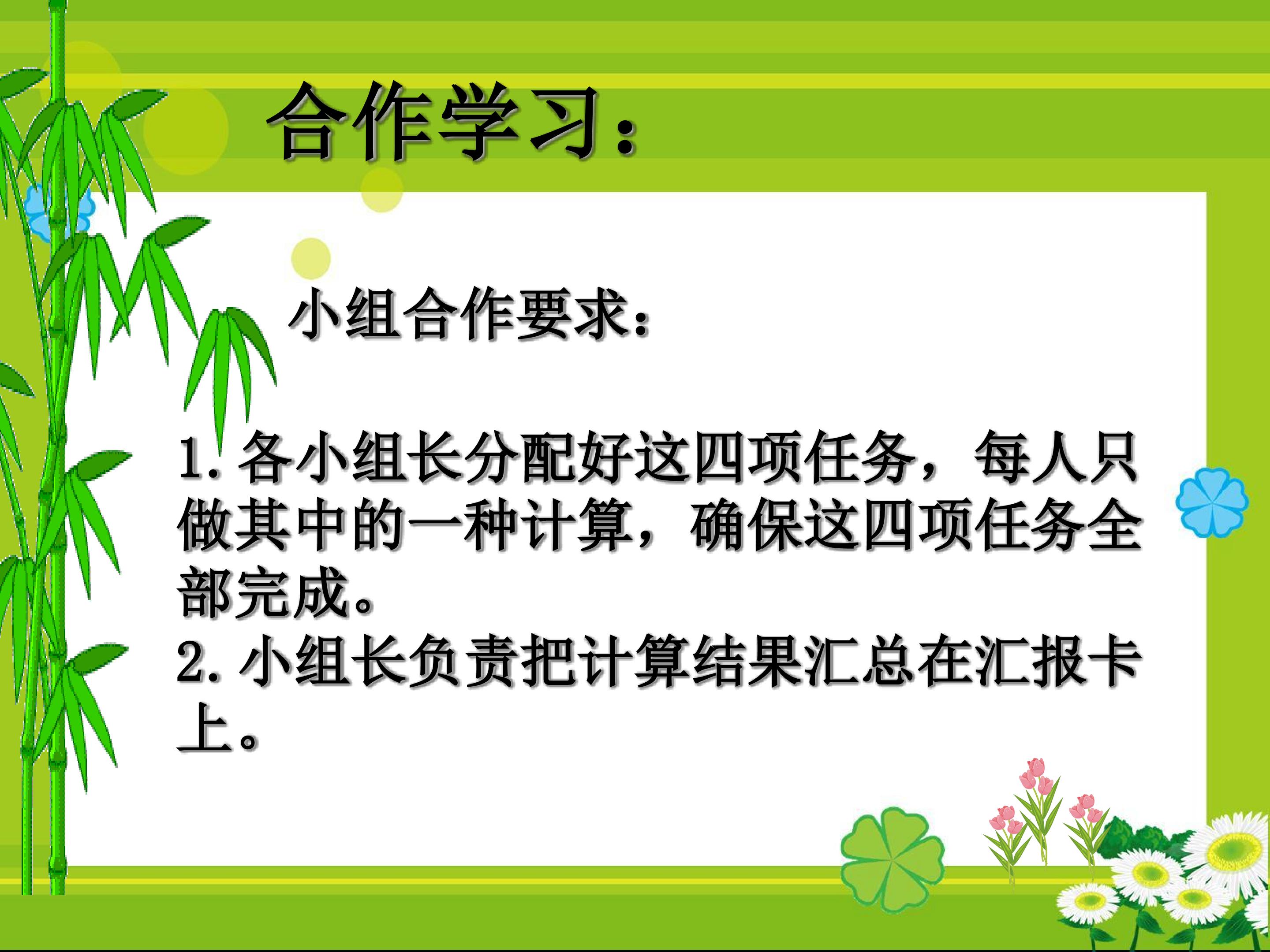 合作学习：

小组合作要求：

1. 各小组长分配好这四项任务，每人只做其中的一种计算，确保这四项任务全部完成。
2. 小组长负责把计算结果汇总在汇报卡上。